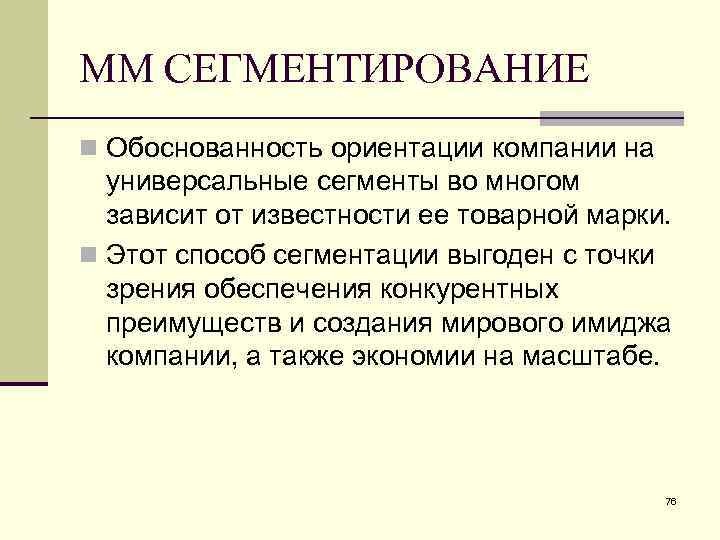 ММ СЕГМЕНТИРОВАНИЕ

Обоснованность ориентации компании на универсальные сегменты во многом зависит от известности ее товарной марки.

Этот способ сегментации выгоден с точки зрения обеспечения конкурентных преимуществ и создания мирового имиджа компании, а также экономии на масштабе.

76